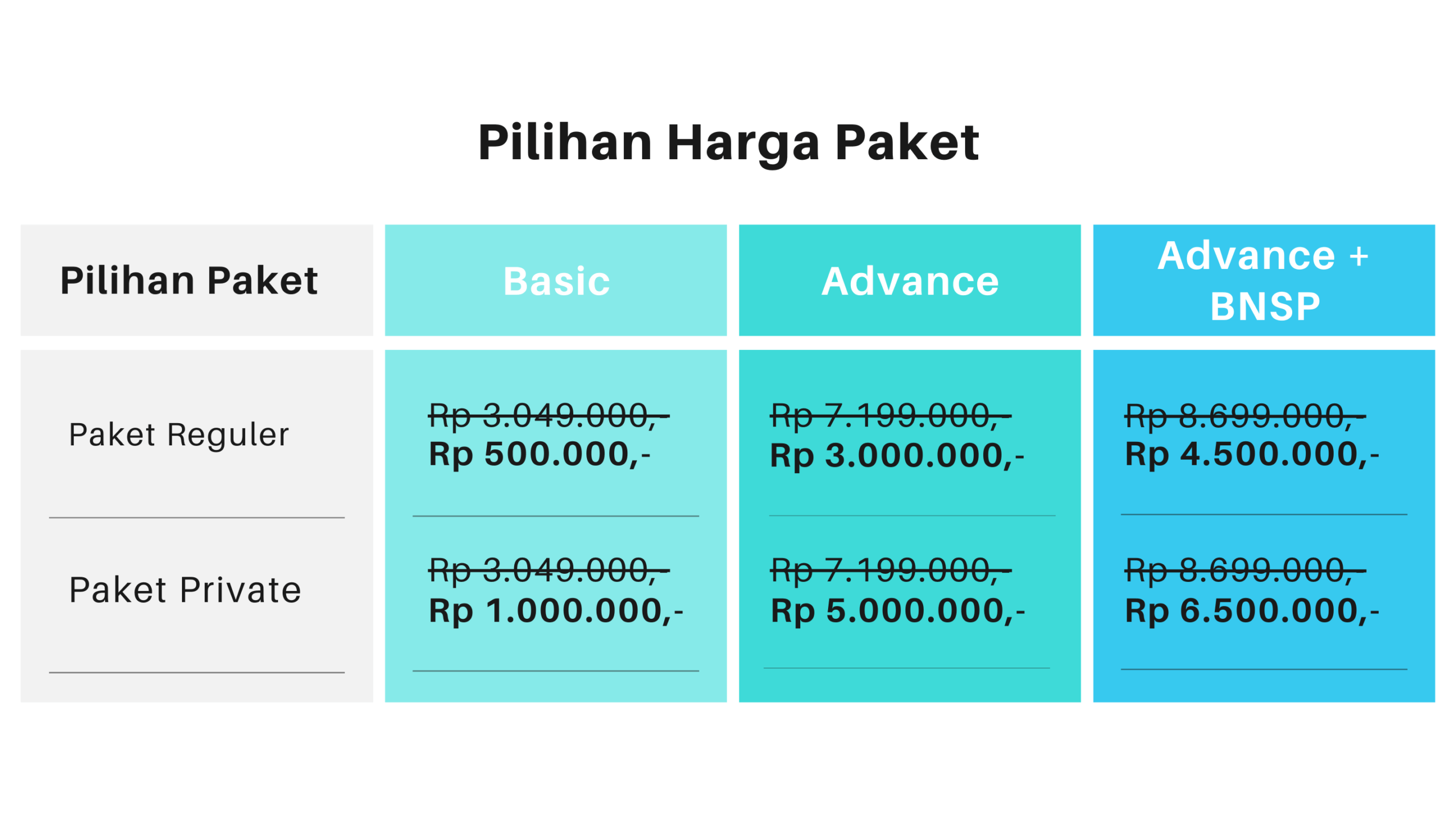 Pilihan Harga Paket

| Pilihan Paket | Basic | Advance | Advance + BNSP |
|---|---|---|---|
| Paket Reguler | ~~Rp 3.049.000,-~~ Rp 500.000,- | ~~Rp 7.199.000,-~~ Rp 3.000.000,- | ~~Rp 8.699.000,-~~ Rp 4.500.000,- |
| Paket Private | ~~Rp 3.049.000,-~~ Rp 1.000.000,- | ~~Rp 7.199.000,-~~ Rp 5.000.000,- | ~~Rp 8.699.000,-~~ Rp 6.500.000,- |